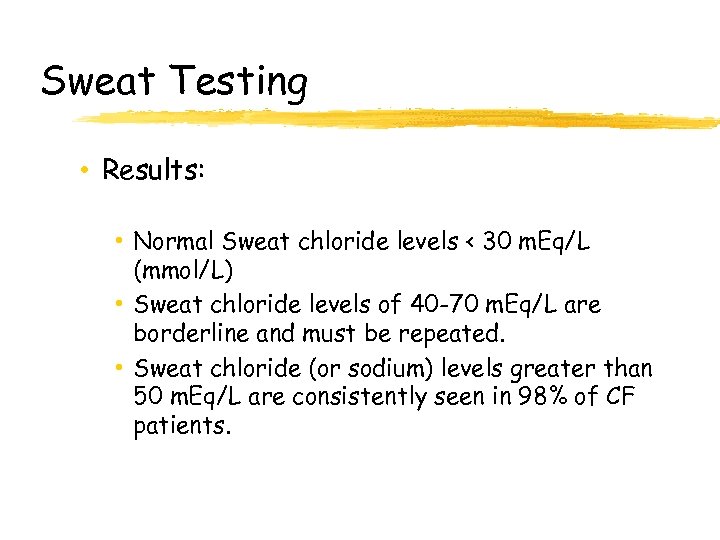 Sweat Testing

• Results:

• Normal Sweat chloride levels < 30 mEq/L (mmol/L)
• Sweat chloride levels of 40-70 mEq/L are borderline and must be repeated.
• Sweat chloride (or sodium) levels greater than 50 mEq/L are consistently seen in 98% of CF patients.